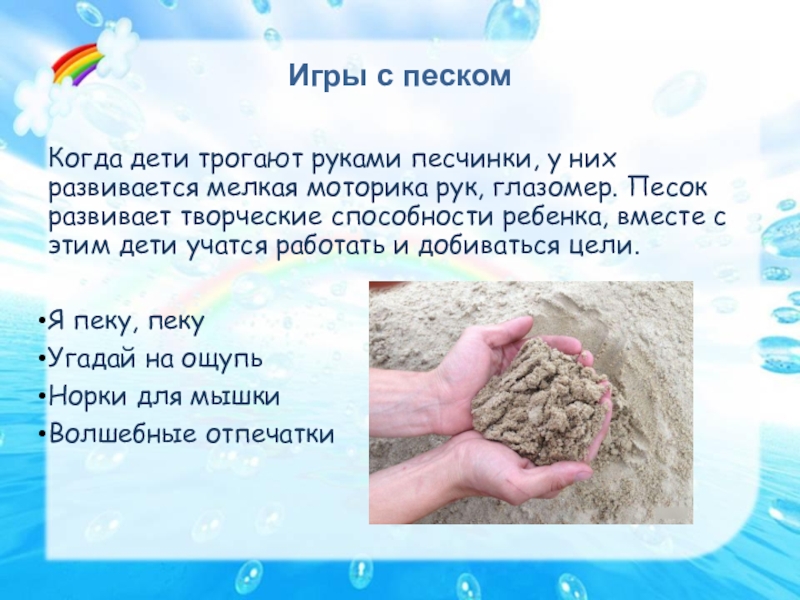 Игры с песком

Когда дети трогают руками песчинки, у них развивается мелкая моторика рук, глазомер. Песок развивает творческие способности ребенка, вместе с этим дети учатся работать и добиваться цели.

•Я пеку, пеку
•Угадай на ощупь
•Норки для мышки
•Волшебные отпечатки